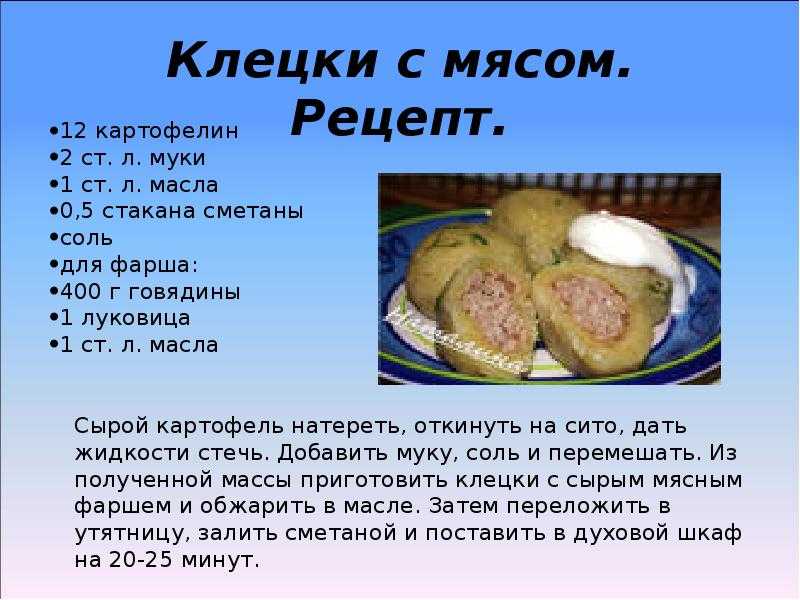 Клецки с мясом. Рецепт.

•12 картофелин
•2 ст. л. муки
•1 ст. л. масла
•0,5 стакана сметаны
•соль
•для фарша:
•400 г говядины
•1 луковица
•1 ст. л. масла

Сырой картофель натереть, откинуть на сито, дать жидкости стечь. Добавить муку, соль и перемешать. Из полученной массы приготовить клецки с сырым мясным фаршем и обжарить в масле. Затем переложить в утятницу, залить сметаной и поставить в духовой шкаф на 20-25 минут.